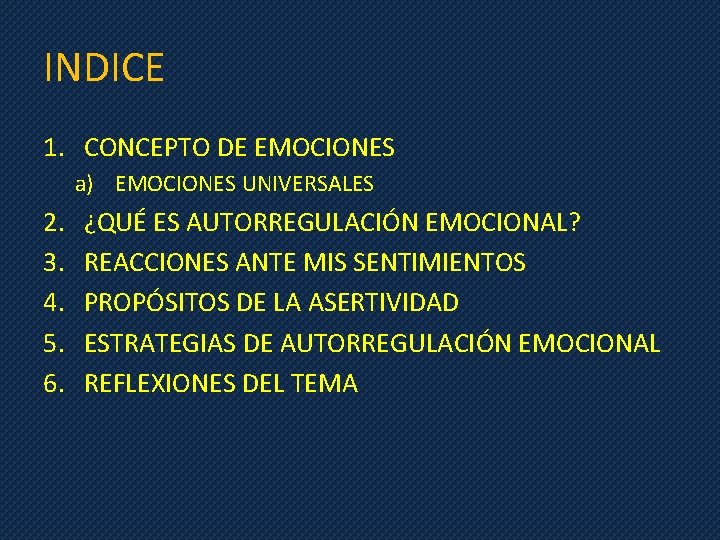 INDICE

1. CONCEPTO DE EMOCIONES
a) EMOCIONES UNIVERSALES
2. ¿QUÉ ES AUTORREGULACIÓN EMOCIONAL?
3. REACCIONES ANTE MIS SENTIMIENTOS
4. PROPÓSITOS DE LA ASERTIVIDAD
5. ESTRATEGIAS DE AUTORREGULACIÓN EMOCIONAL
6. REFLEXIONES DEL TEMA